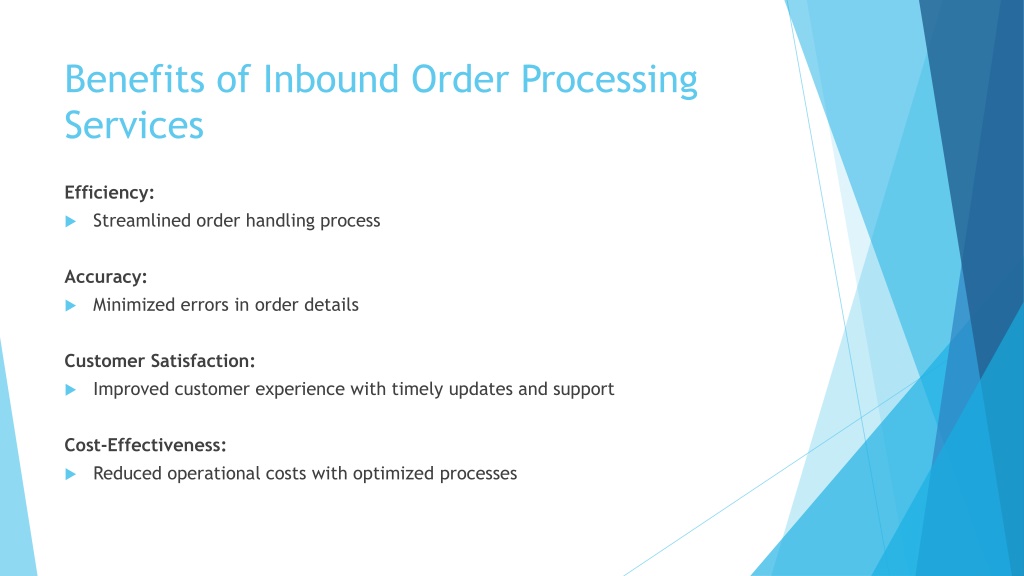 Benefits of Inbound Order Processing Services

Efficiency:

Streamlined order handling process

Accuracy:

Minimized errors in order details

Customer Satisfaction:

Improved customer experience with timely updates and support

Cost-Effectiveness:

Reduced operational costs with optimized processes